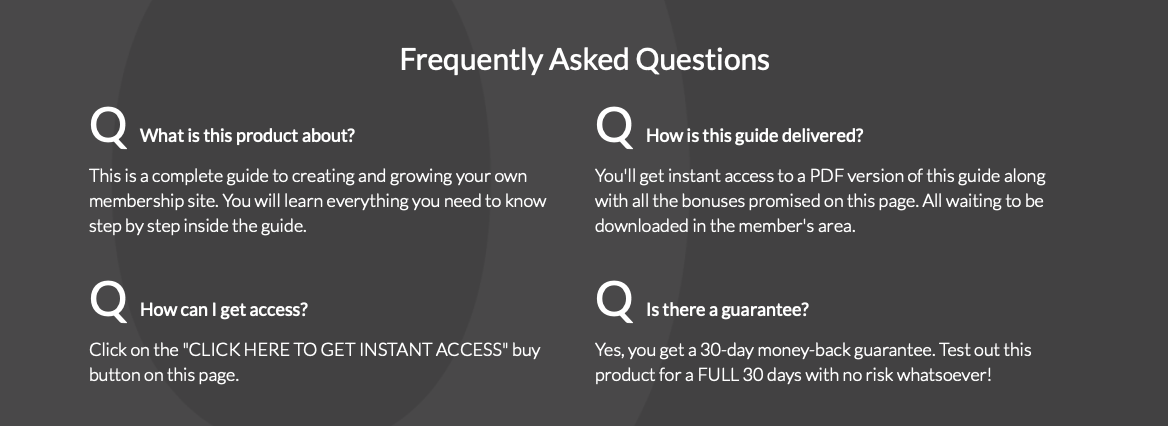 Frequently Asked Questions

Q What is this product about?

This is a complete guide to creating and growing your own membership site. You will learn everything you need to know step by step inside the guide.

Q How can I get access?

Click on the "CLICK HERE TO GET INSTANT ACCESS" buy button on this page.

Q How is this guide delivered?

You'll get instant access to a PDF version of this guide along with all the bonuses promised on this page. All waiting to be downloaded in the member's area.

Q Is there a guarantee?

Yes, you get a 30-day money-back guarantee. Test out this product for a FULL 30 days with no risk whatsoever!